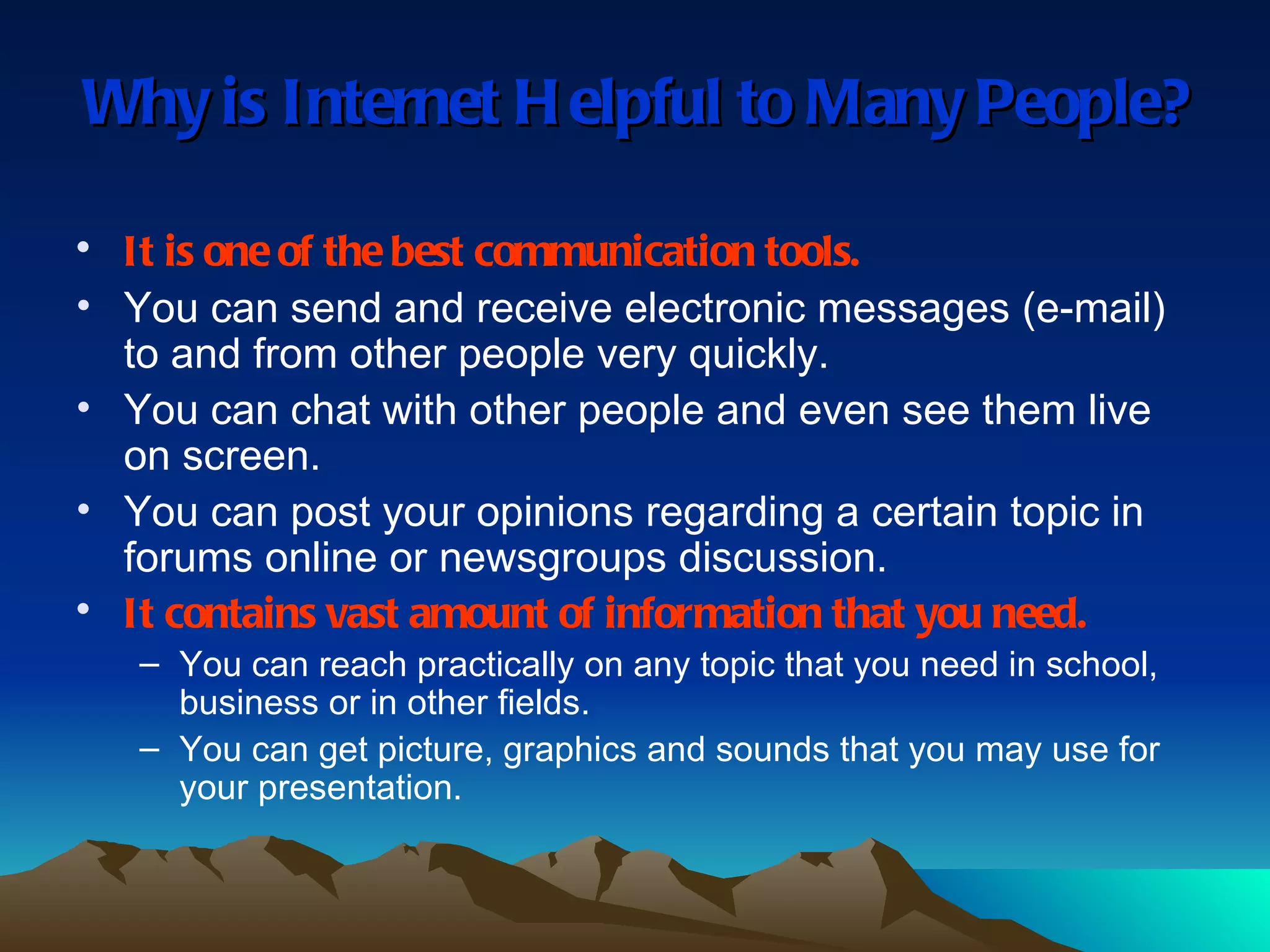 Why is Internet Helpful to Many People?

• It is one of the best communication tools.
• You can send and receive electronic messages (e-mail) to and from other people very quickly.
• You can chat with other people and even see them live on screen.
• You can post your opinions regarding a certain topic in forums online or newsgroups discussion.
• It contains vast amount of information that you need.
– You can reach practically on any topic that you need in school, business or in other fields.
– You can get picture, graphics and sounds that you may use for your presentation.